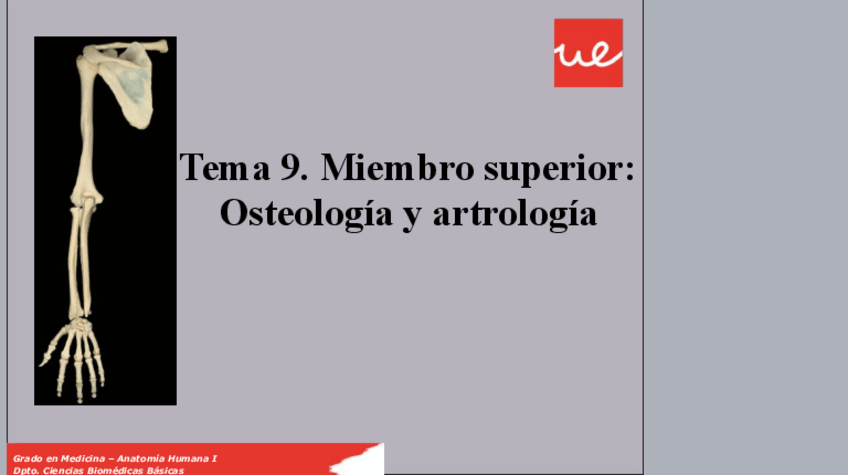 ue

Tema 9. Miembro superior: Osteología y artrología

Grado en Medicina – Anatomía Humana I
Dpto. Ciencias Biomédicas Básicas